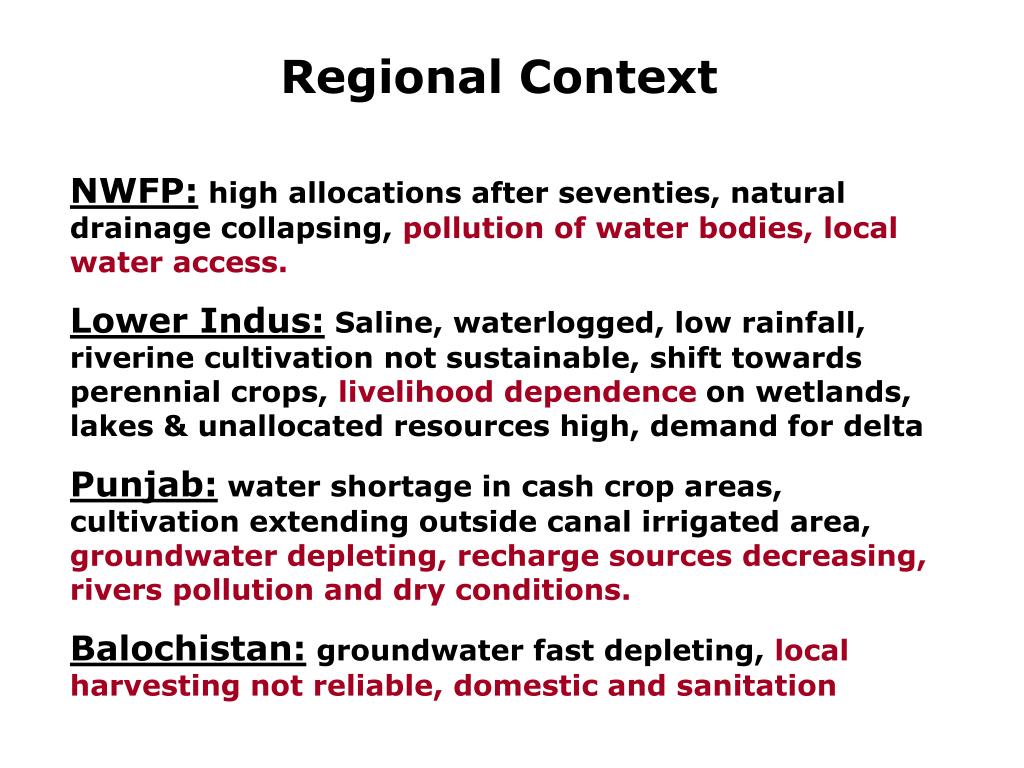 Regional Context

NWFP: high allocations after seventies, natural drainage collapsing, pollution of water bodies, local water access.

Lower Indus: Saline, waterlogged, low rainfall, riverine cultivation not sustainable, shift towards perennial crops, livelihood dependence on wetlands, lakes & unallocated resources high, demand for delta

Punjab: water shortage in cash crop areas, cultivation extending outside canal irrigated area, groundwater depleting, recharge sources decreasing, rivers pollution and dry conditions.

Balochistan: groundwater fast depleting, local harvesting not reliable, domestic and sanitation